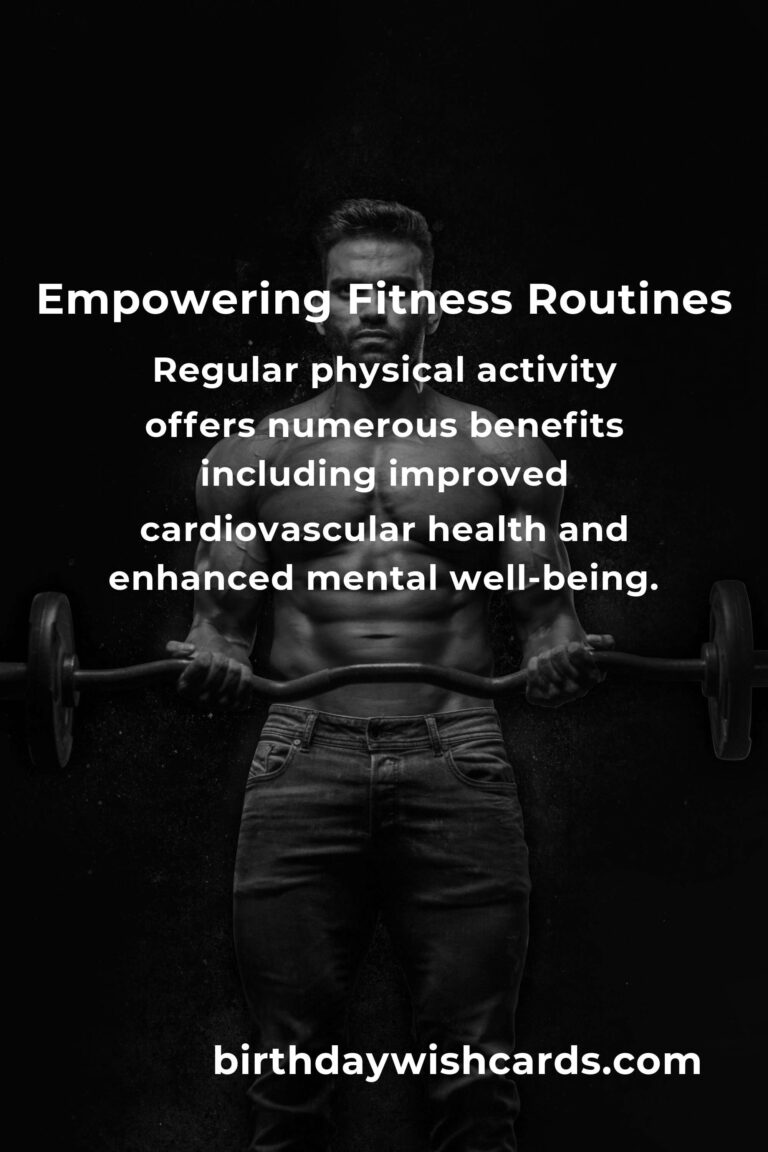 Empowering Fitness Routines

Regular physical activity offers numerous benefits including improved cardiovascular health and enhanced mental well-being.

birthdaywishcards.com